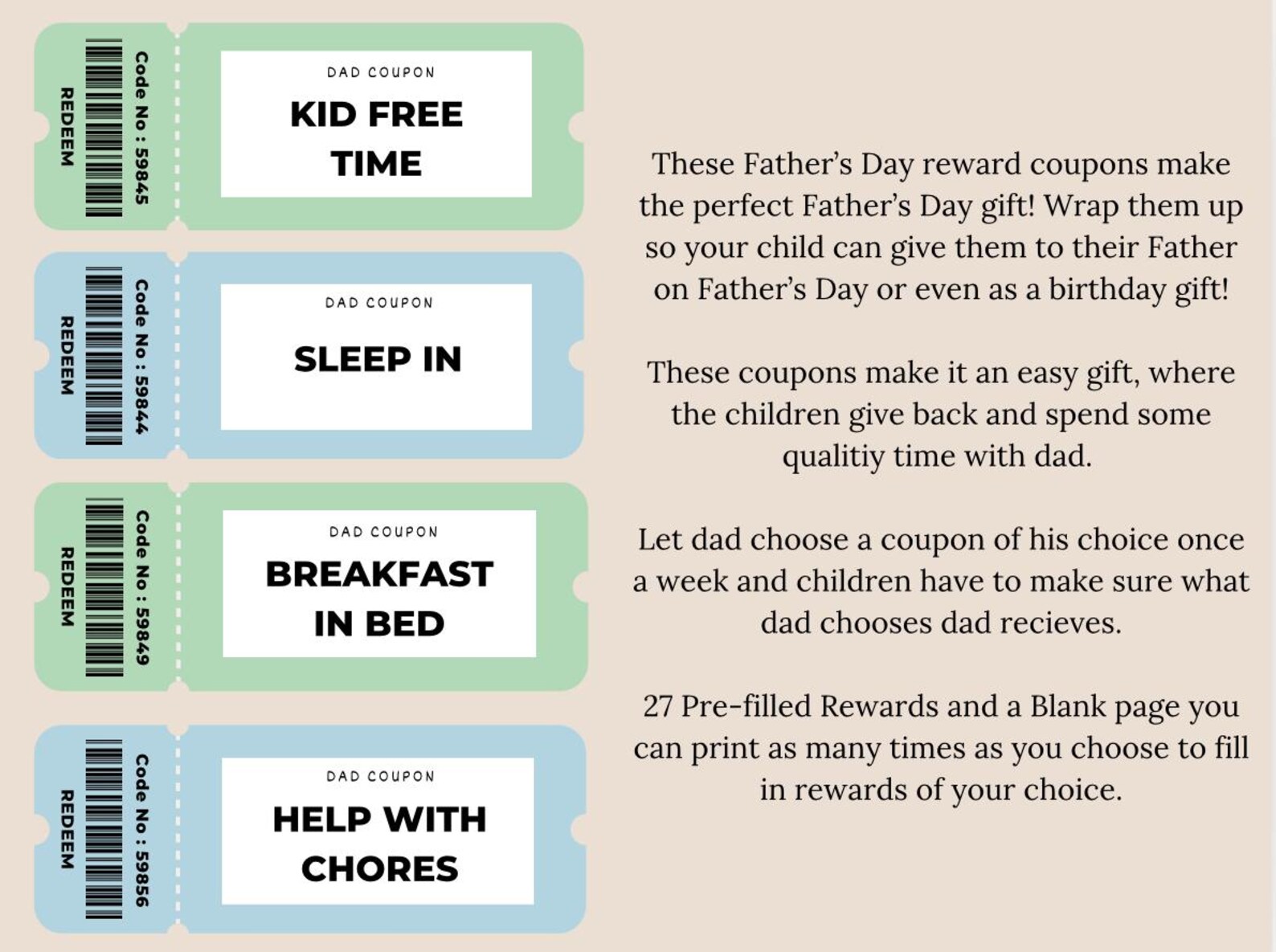 REDEEM
Code No : 59845
DAD COUPON
KID FREE TIME

REDEEM
Code No : 59844
DAD COUPON
SLEEP IN

REDEEM
Code No : 59849
DAD COUPON
BREAKFAST IN BED

REDEEM
Code No : 59856
DAD COUPON
HELP WITH CHORES

These Father's Day reward coupons make the perfect Father's Day gift! Wrap them up so your child can give them to their Father on Father's Day or even as a birthday gift!

These coupons make it an easy gift, where the children give back and spend some qualitiy time with dad.

Let dad choose a coupon of his choice once a week and children have to make sure what dad chooses dad recieves.

27 Pre-filled Rewards and a Blank page you can print as many times as you choose to fill in rewards of your choice.